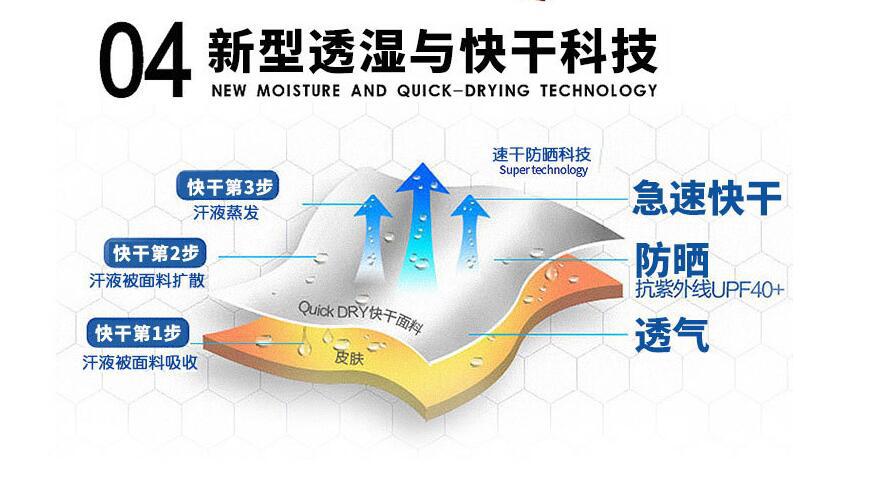 04 新型透湿与快干科技
NEW MOISTURE AND QUICK-DRYING TECHNOLOGY

速干防晒科技
Super technology

快干第3步
汗液蒸发

快干第2步
汗液被面料扩散

快干第1步
汗液被面料吸收

Quick DRY快干面料

皮肤

急速快干

防晒
抗紫外线UPF40+

透气